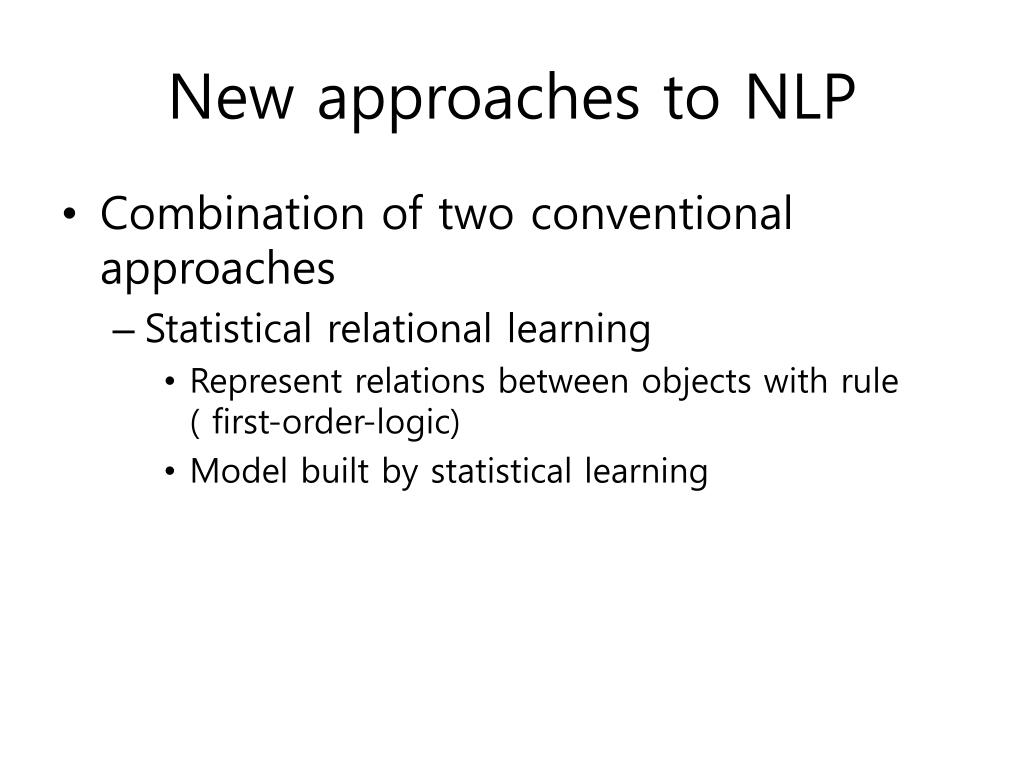 New approaches to NLP

• Combination of two conventional approaches
– Statistical relational learning
• Represent relations between objects with rule ( first-order-logic)
• Model built by statistical learning